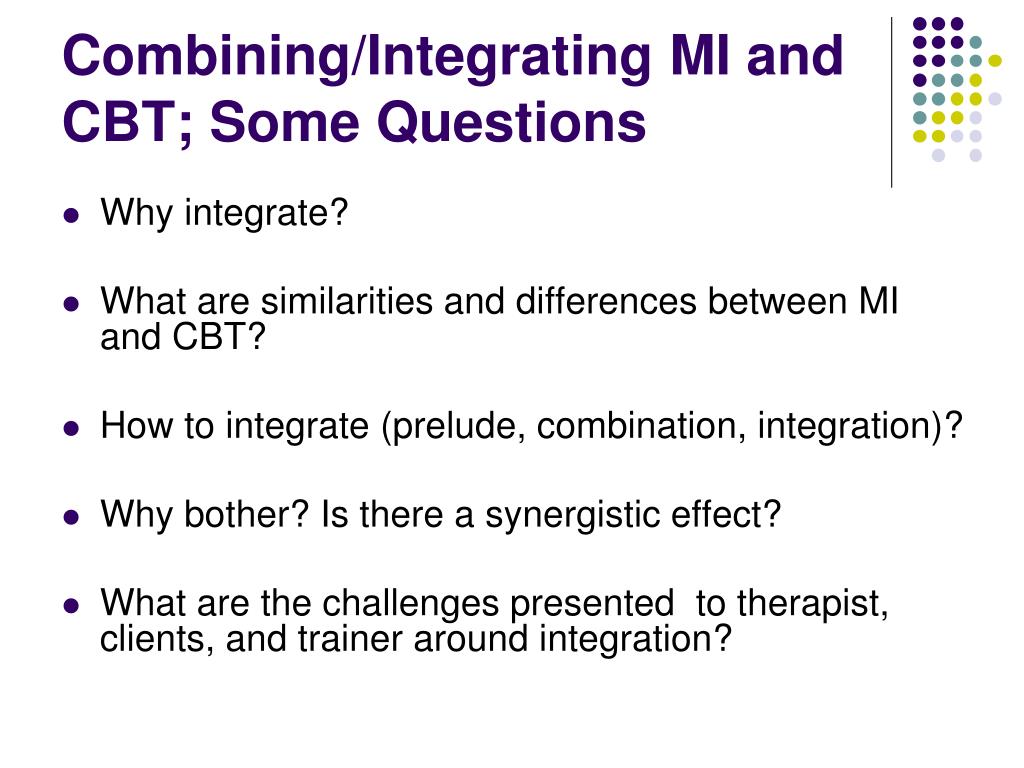 Combining/Integrating MI and CBT; Some Questions

- Why integrate?
- What are similarities and differences between MI and CBT?
- How to integrate (prelude, combination, integration)?
- Why bother? Is there a synergistic effect?
- What are the challenges presented to therapist, clients, and trainer around integration?